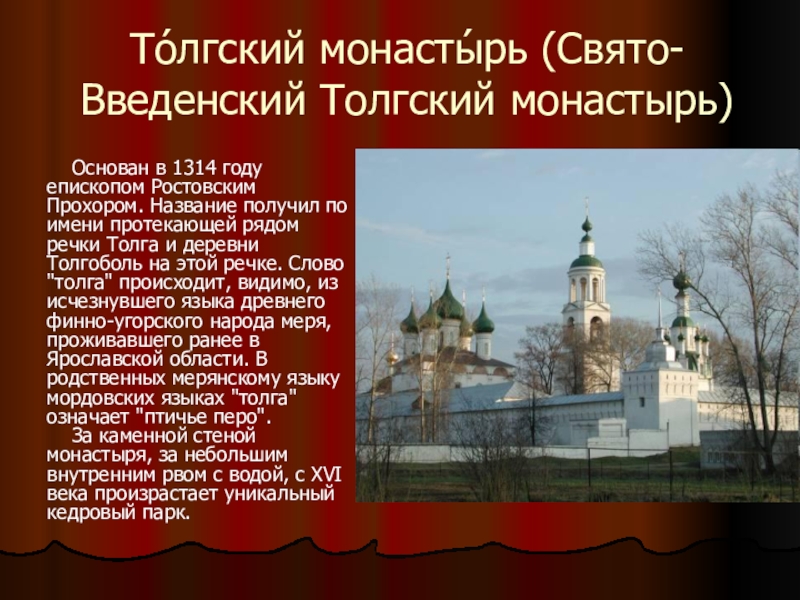 То́лгский монасты́рь (Свято-Введенский Толгский монастырь)

Основан в 1314 году епископом Ростовским Прохором. Название получил по имени протекающей рядом речки Толга и деревни Толгоболь на этой речке. Слово "толга" происходит, видимо, из исчезнувшего языка древнего финно-угорского народа меря, проживавшего ранее в Ярославской области. В родственных мерянскому языку мордовских языках "толга" означает "птичье перо".

За каменной стеной монастыря, за небольшим внутренним рвом с водой, с XVI века произрастает уникальный кедровый парк.